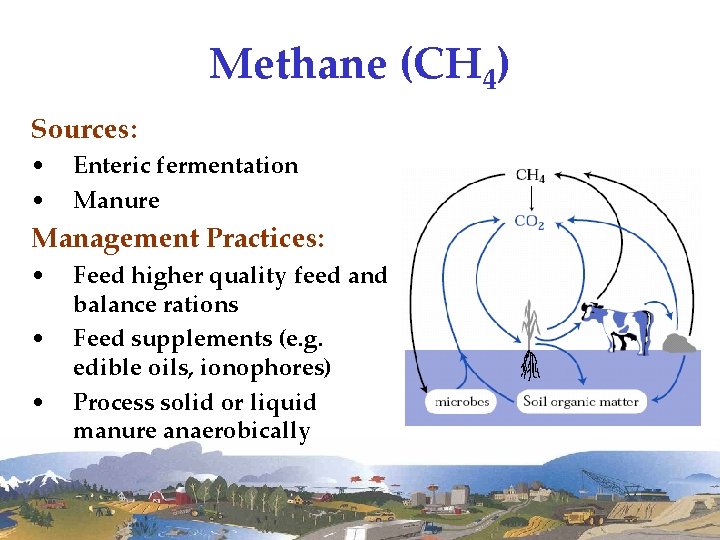 Methane ($CH_4$)

Sources:
• Enteric fermentation
• Manure

Management Practices:
• Feed higher quality feed and balance rations
• Feed supplements (e.g. edible oils, ionophores)
• Process solid or liquid manure anaerobically

$CH_4$
$CO_2$
microbes
Soil organic matter